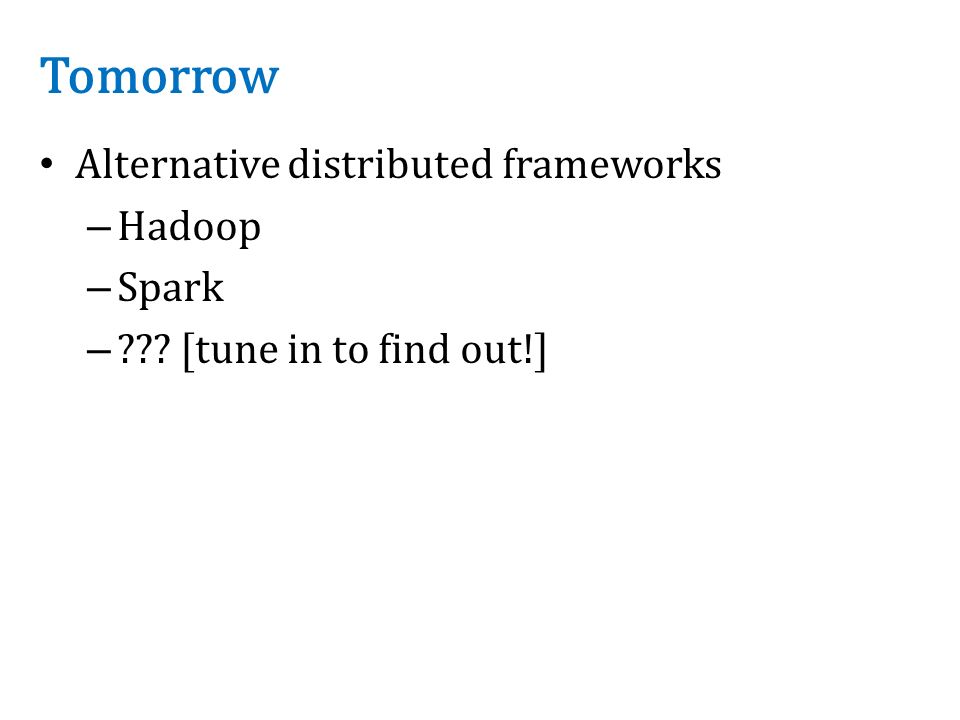 Tomorrow

• Alternative distributed frameworks
 – Hadoop
 – Spark
 – ??? [tune in to find out!]